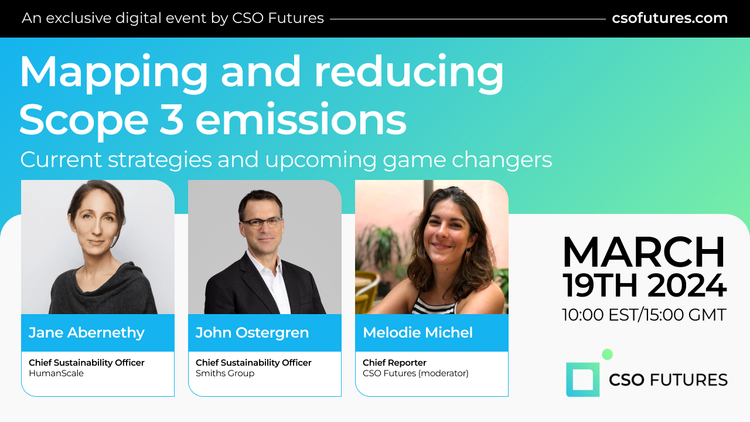 An exclusive digital event by CSO Futures

csofutures.com

Mapping and reducing Scope 3 emissions

Current strategies and upcoming game changers

Jane Abernethy
Chief Sustainability Officer
HumanScale

John Ostergren
Chief Sustainability Officer
Smiths Group

Melodie Michel
Chief Reporter
CSO Futures (moderator)

MARCH 19TH 2024
10:00 EST/15:00 GMT

CSO FUTURES